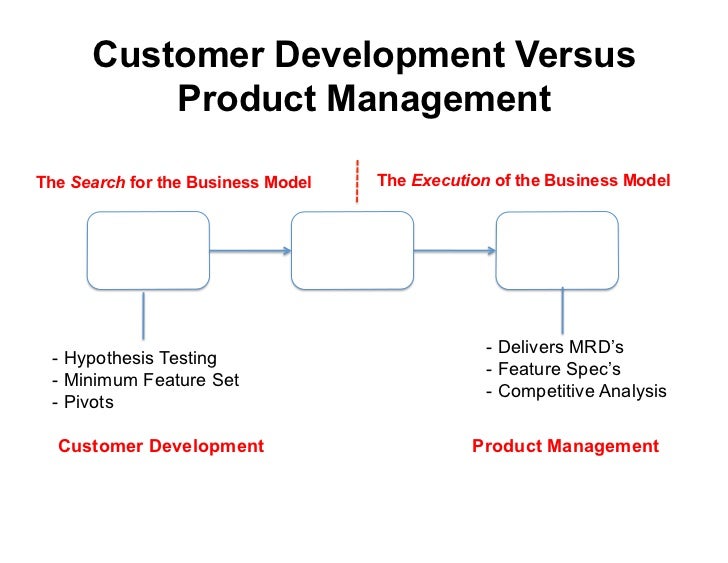 Customer Development Versus Product Management

The Search for the Business Model

The Execution of the Business Model

- Hypothesis Testing
- Minimum Feature Set
- Pivots

- Delivers MRD's
- Feature Spec's
- Competitive Analysis

Customer Development

Product Management